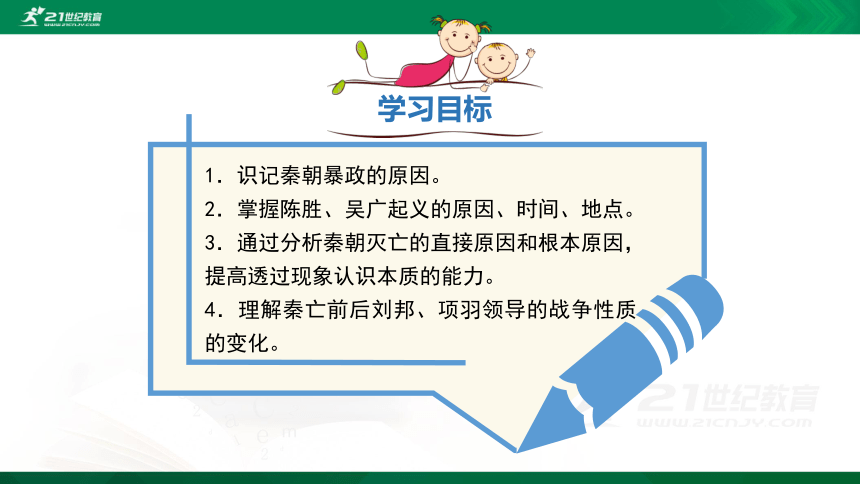 21世纪教育
WWW.21CNJY.COM

学习目标

1．识记秦朝暴政的原因。
2．掌握陈胜、吴广起义的原因、时间、地点。
3．通过分析秦朝灭亡的直接原因和根本原因，提高透过现象认识本质的能力。
4．理解秦亡前后刘邦、项羽领导的战争性质的变化。

21世纪教育
WWW.21CNJY.COM